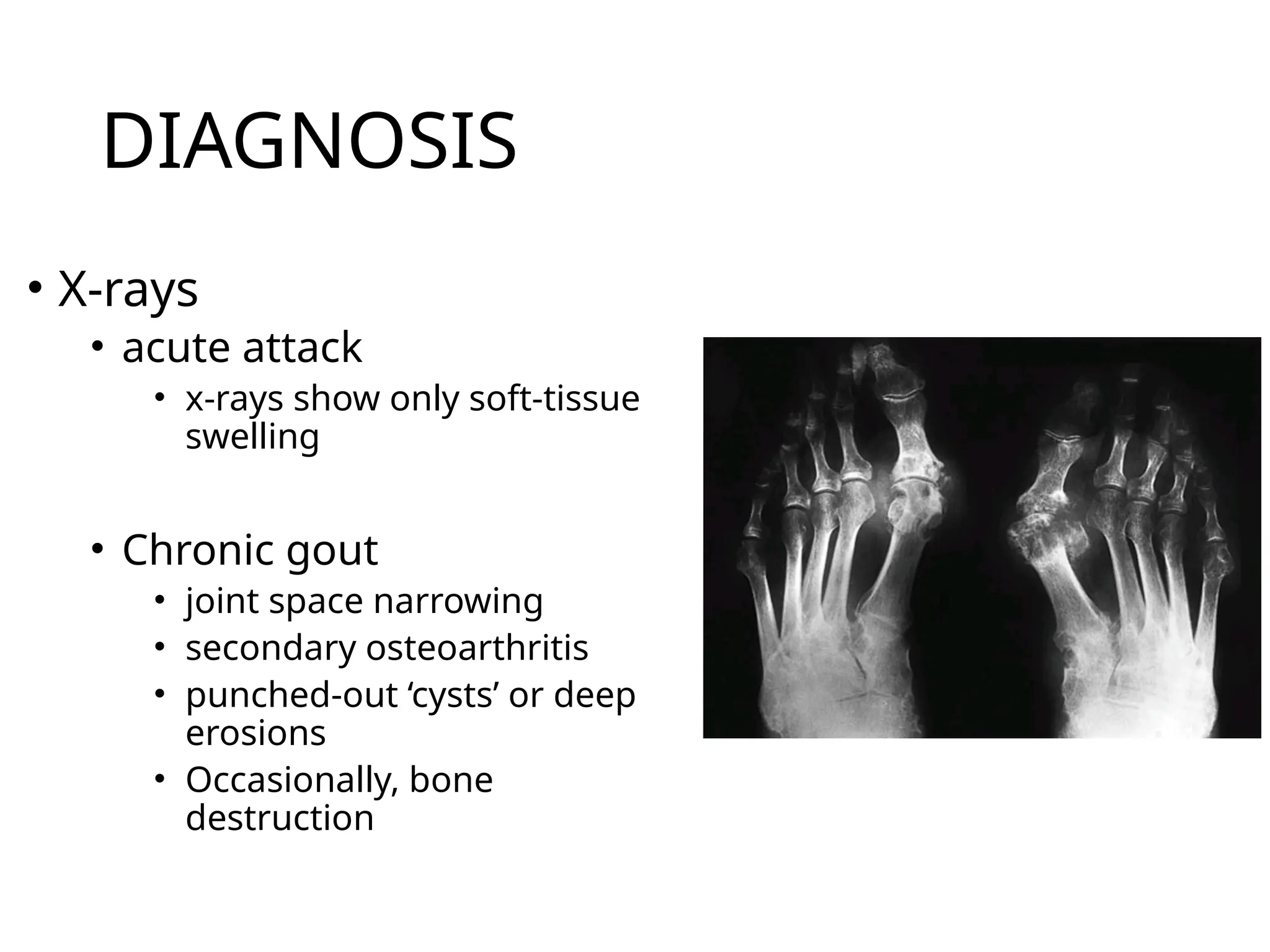 DIAGNOSIS

• X-rays
  • acute attack
    • x-rays show only soft-tissue swelling

  • Chronic gout
    • joint space narrowing
    • secondary osteoarthritis
    • punched-out ‘cysts’ or deep erosions
    • Occasionally, bone destruction